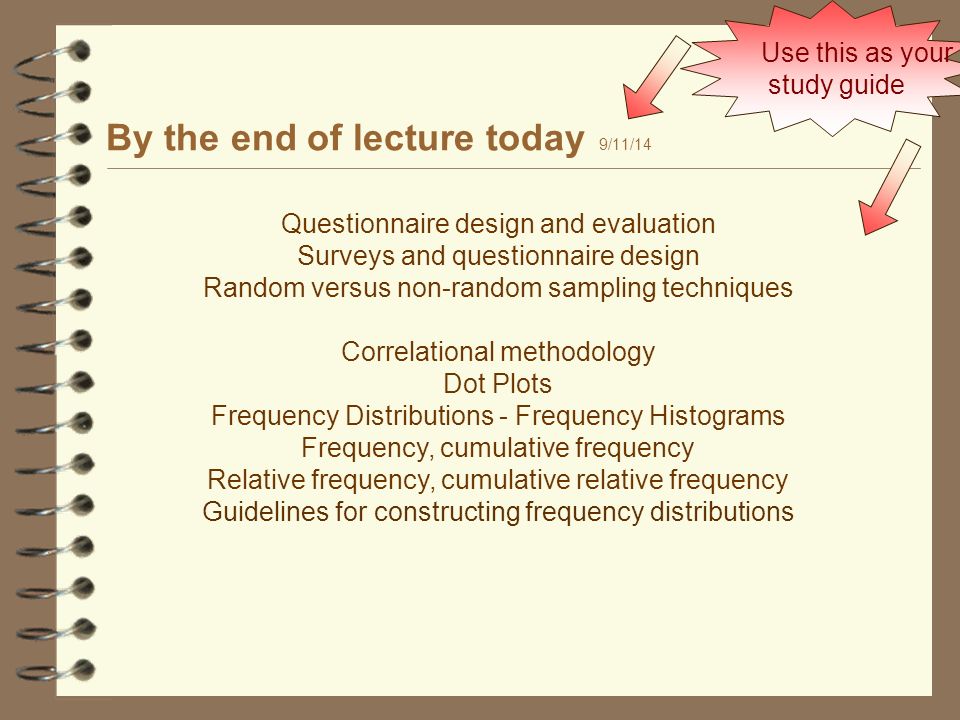 Use this as your study guide

By the end of lecture today 9/11/14

Questionnaire design and evaluation
Surveys and questionnaire design
Random versus non-random sampling techniques

Correlational methodology
Dot Plots
Frequency Distributions - Frequency Histograms
Frequency, cumulative frequency
Relative frequency, cumulative relative frequency
Guidelines for constructing frequency distributions